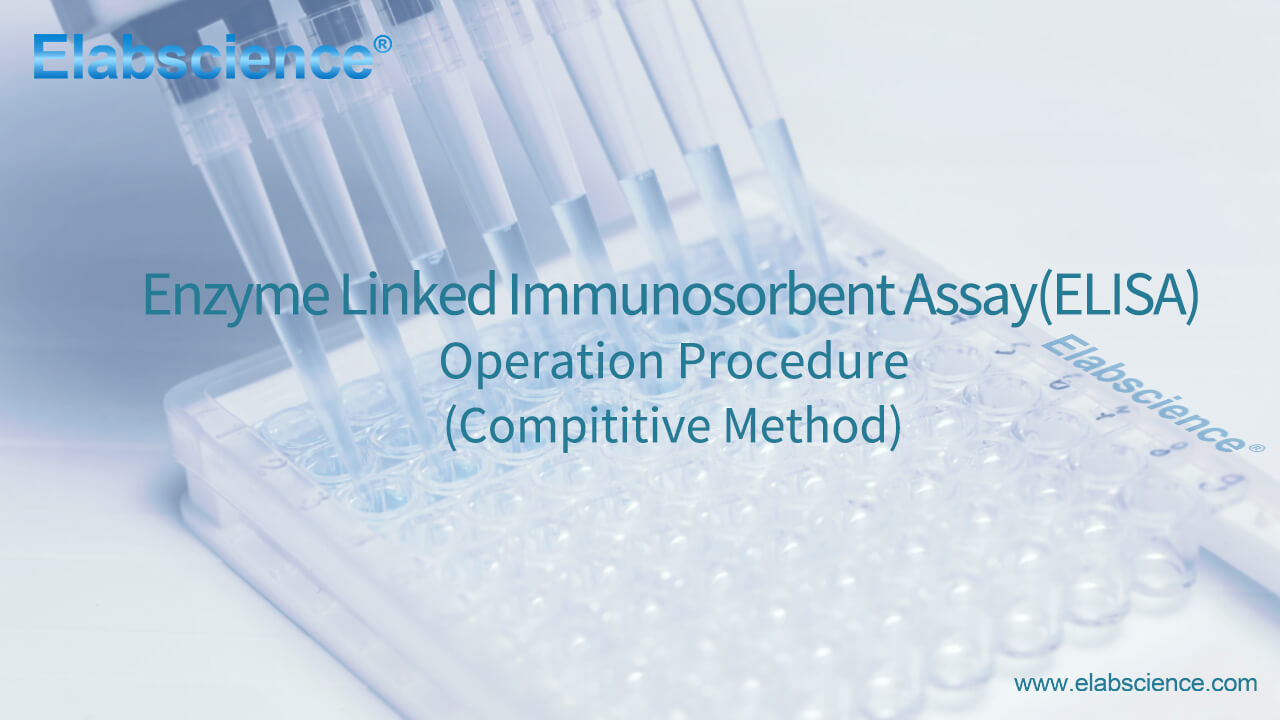 Elabscience®

Enzyme Linked Immunosorbent Assay(ELISA)
Operation Procedure
(Compititive Method)

Elabscience®

www.elabscience.com